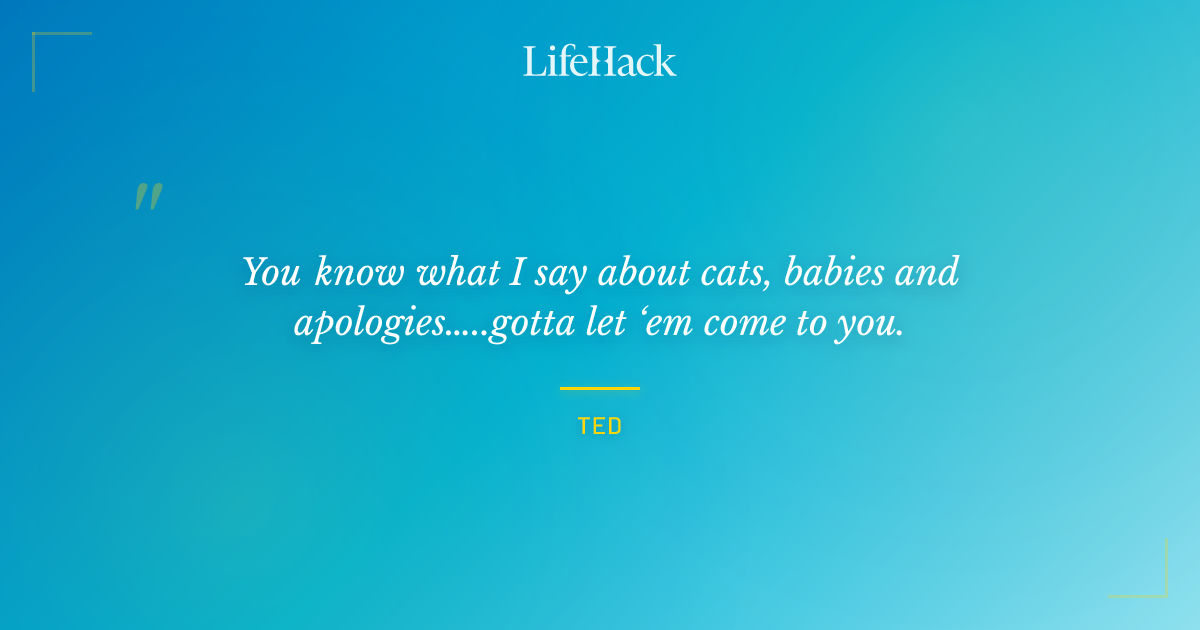 LifeHack

"

You know what I say about cats, babies and apologies.....gotta let ‘em come to you.

TED